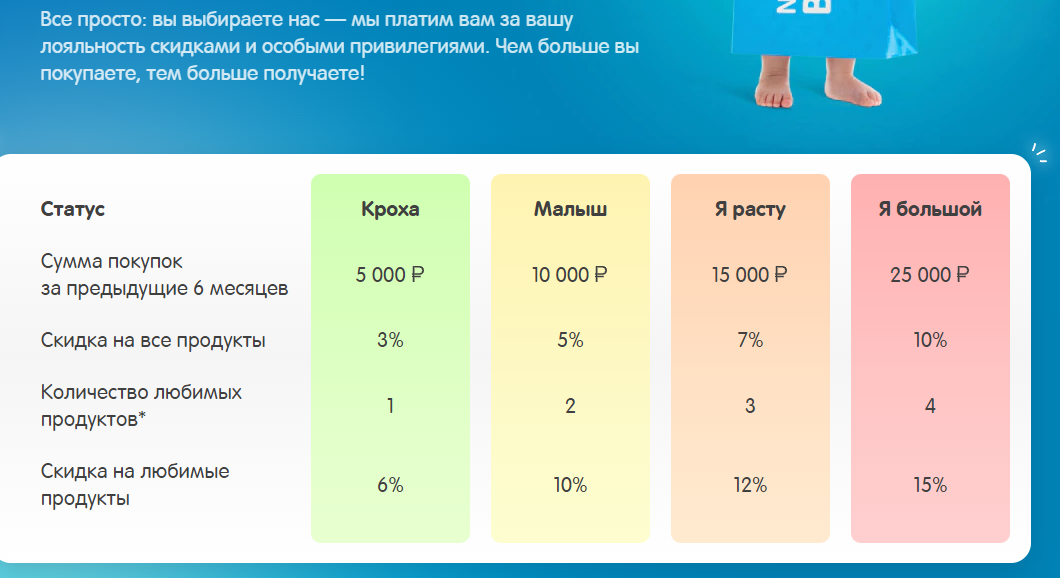 Все просто: вы выбираете нас — мы платим вам за вашу лояльность скидками и особыми привилегиями. Чем больше вы покупаете, тем больше получаете!

| Статус | Кроха | Малыш | Я расту | Я большой |
|---|---|---|---|---|
| Сумма покупок за предыдущие 6 месяцев | 5 000 ₽ | 10 000 ₽ | 15 000 ₽ | 25 000 ₽ |
| Скидка на все продукты | 3% | 5% | 7% | 10% |
| Количество любимых продуктов* | 1 | 2 | 3 | 4 |
| Скидка на любимые продукты | 6% | 10% | 12% | 15% |